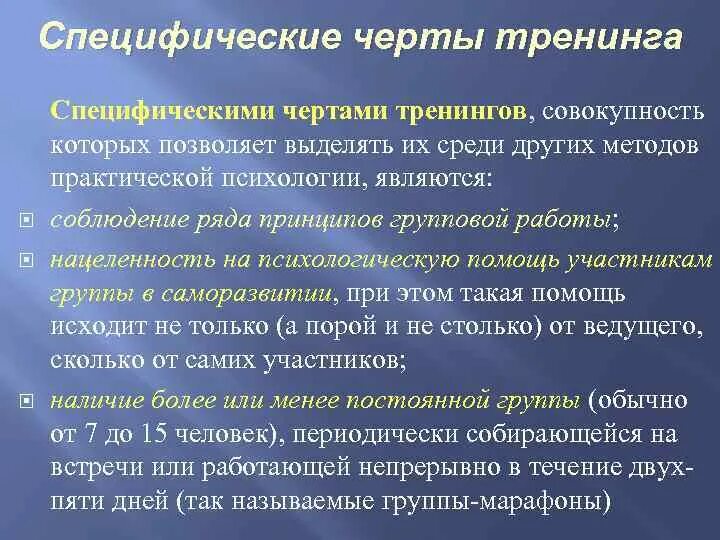 Специфические черты тренинга

Специфическими чертами тренингов, совокупность которых позволяет выделять их среди других методов практической психологии, являются:

соблюдение ряда принципов групповой работы;

нацеленность на психологическую помощь участникам группы в саморазвитии, при этом такая помощь исходит не только (а порой и не столько) от ведущего, сколько от самих участников;

наличие более или менее постоянной группы (обычно от 7 до 15 человек), периодически собирающейся на встречи или работающей непрерывно в течение двух-пяти дней (так называемые группы-марафоны)